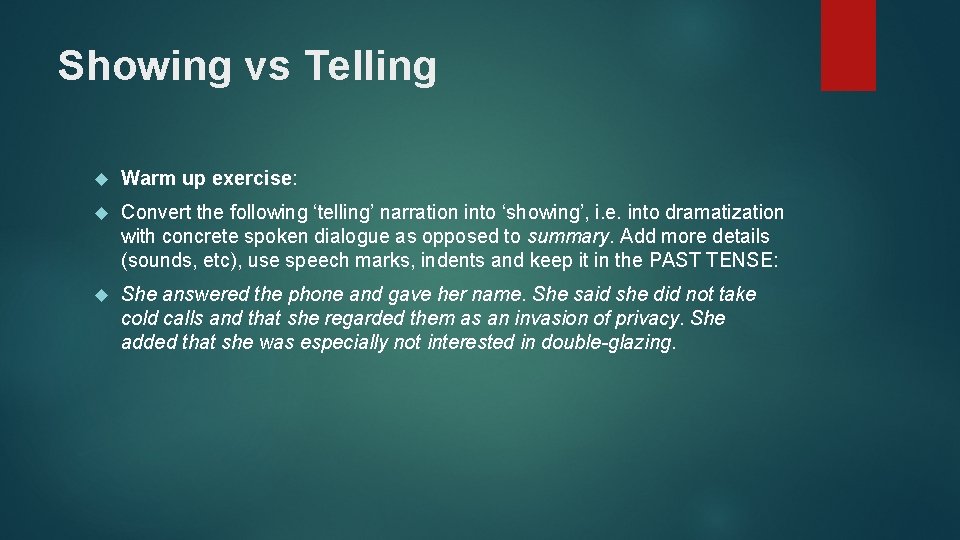 Showing vs Telling

Warm up exercise:

Convert the following ‘telling’ narration into ‘showing’, i.e. into dramatization with concrete spoken dialogue as opposed to summary. Add more details (sounds, etc), use speech marks, indents and keep it in the PAST TENSE:

She answered the phone and gave her name. She said she did not take cold calls and that she regarded them as an invasion of privacy. She added that she was especially not interested in double-glazing.